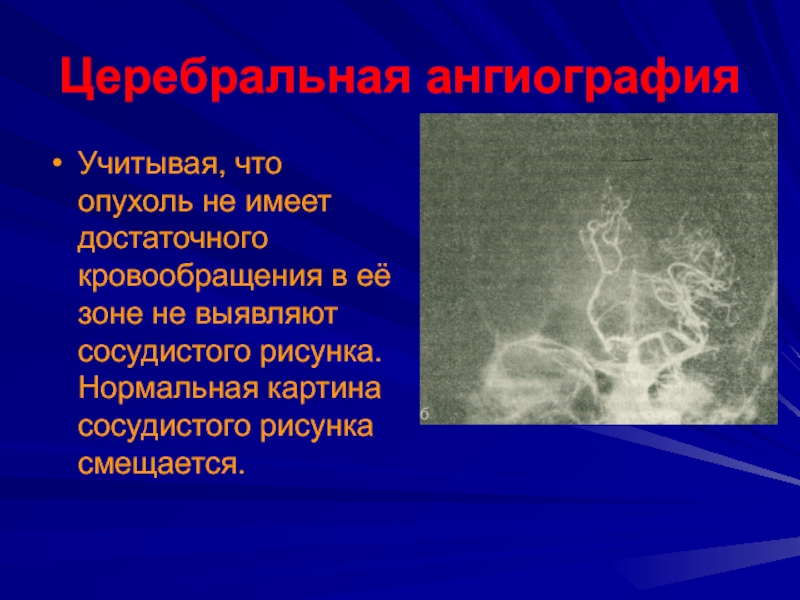 Церебральная ангиография

• Учитывая, что опухоль не имеет достаточного кровообращения в её зоне не выявляют сосудистого рисунка. Нормальная картина сосудистого рисунка смещается.

б